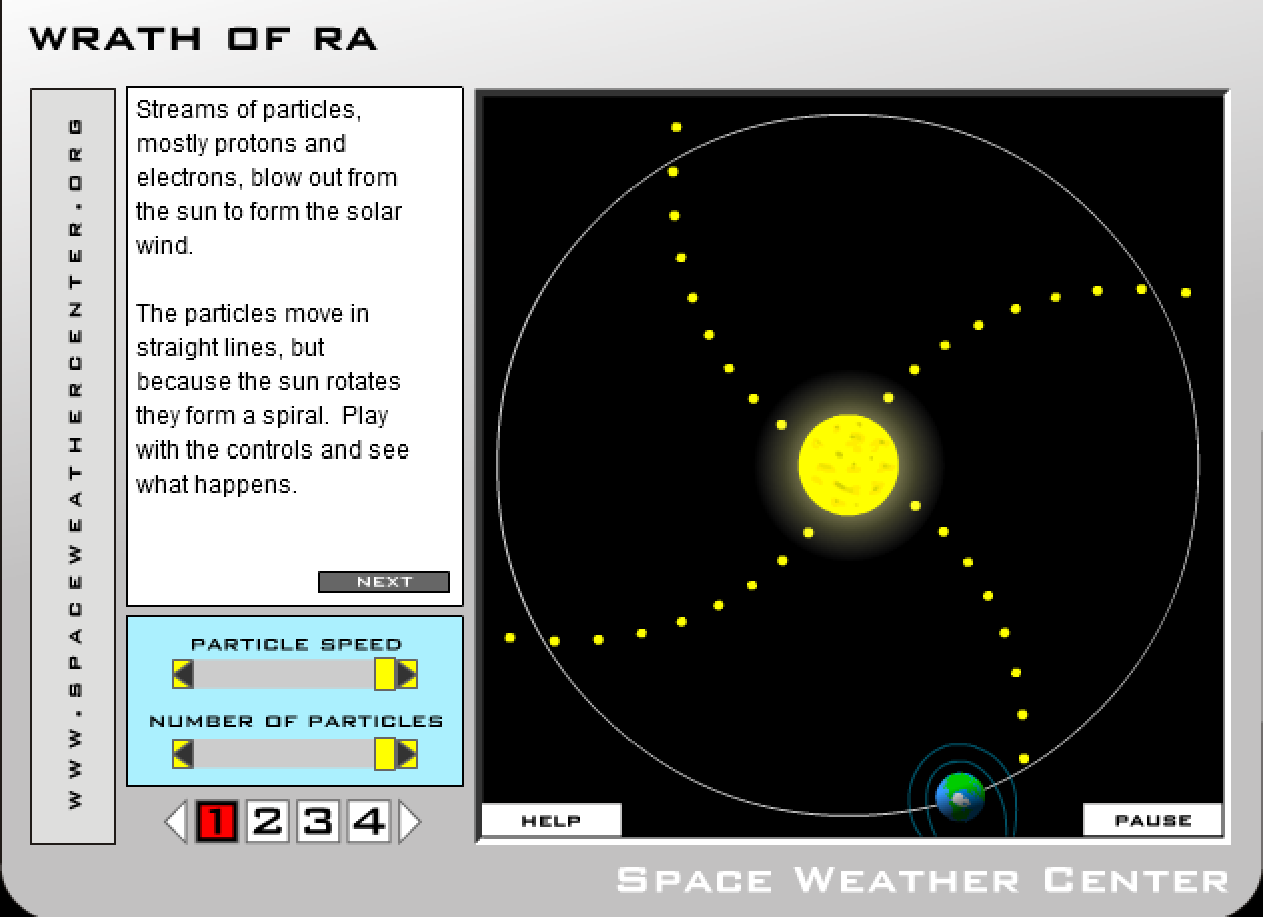 WRATH OF RA

WWW.SPACEWEATHERCENTER.ORG

Streams of particles, mostly protons and electrons, blow out from the sun to form the solar wind.

The particles move in straight lines, but because the sun rotates they form a spiral. Play with the controls and see what happens.

NEXT

PARTICLE SPEED

NUMBER OF PARTICLES

1 2 3 4

HELP

PAUSE

SPACE WEATHER CENTER